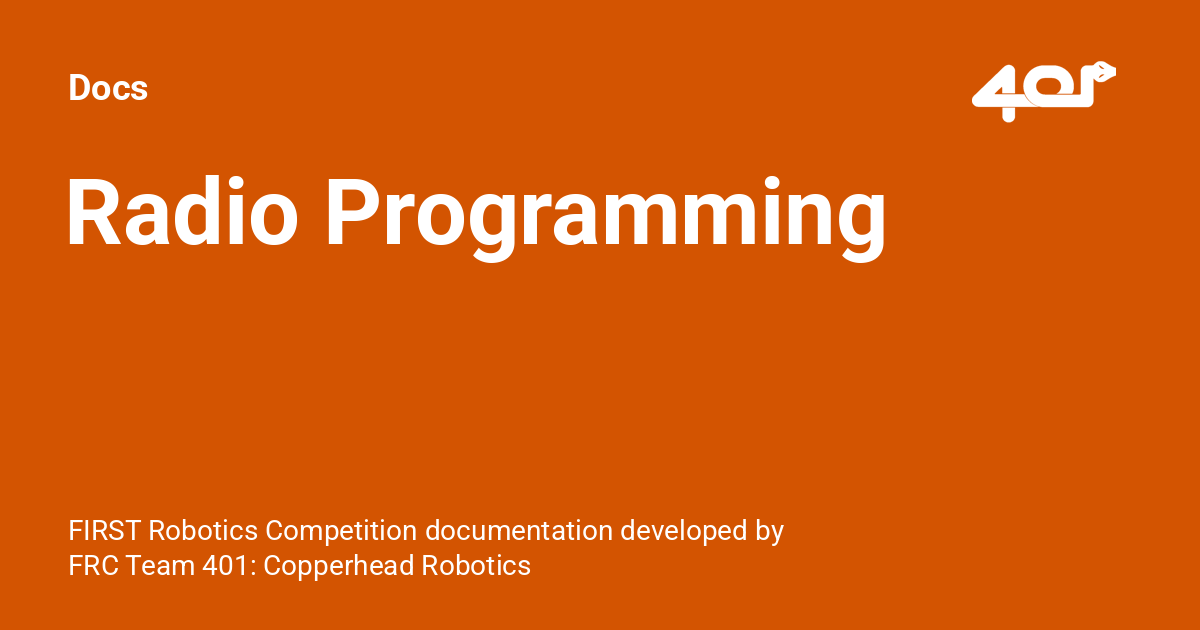 Docs

401

Radio Programming

FIRST Robotics Competition documentation developed by FRC Team 401: Copperhead Robotics